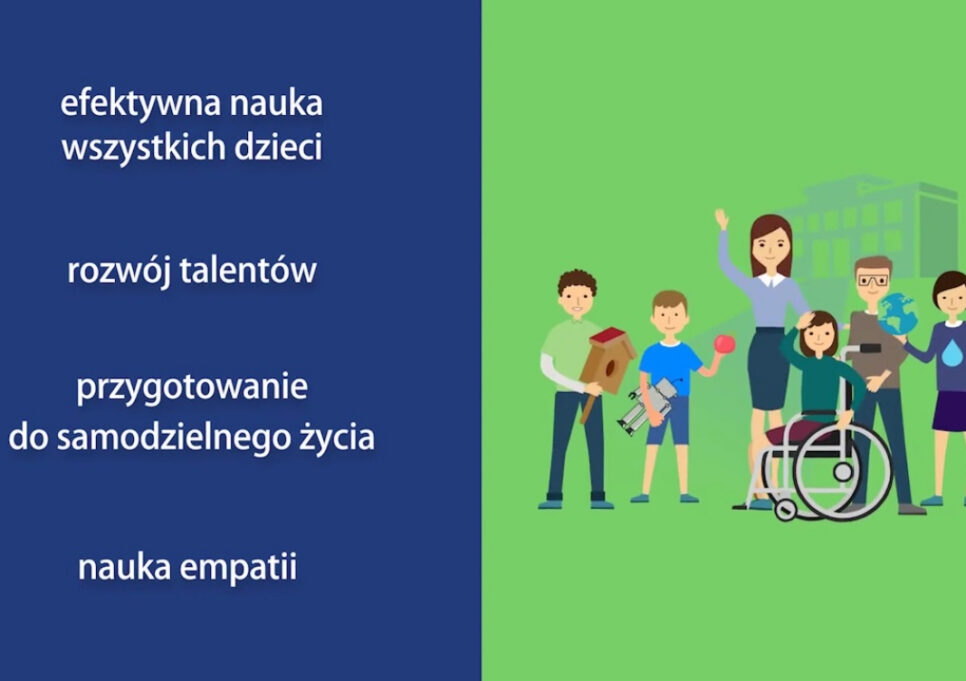 efektywna nauka wszystkich dzieci

rozwój talentów

przygotowanie do samodzielnego życia

nauka empatii